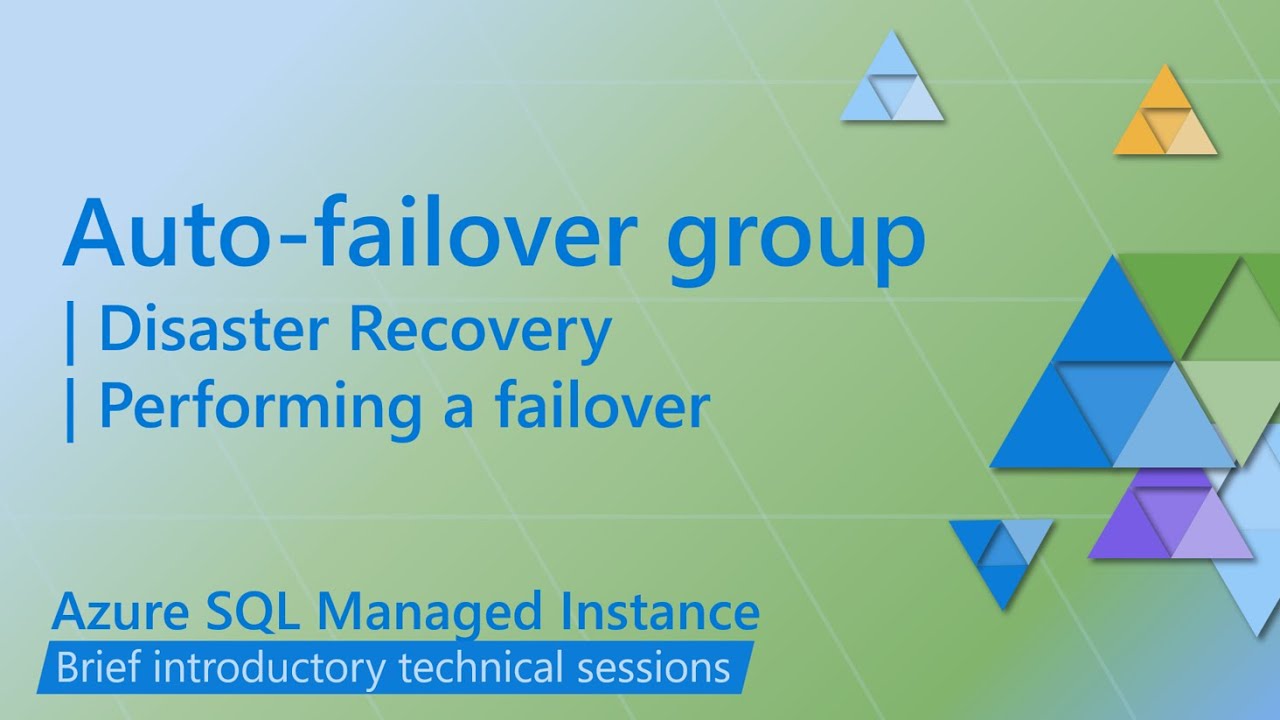 Auto-failover group
| Disaster Recovery
| Performing a failover

Azure SQL Managed Instance
Brief introductory technical sessions